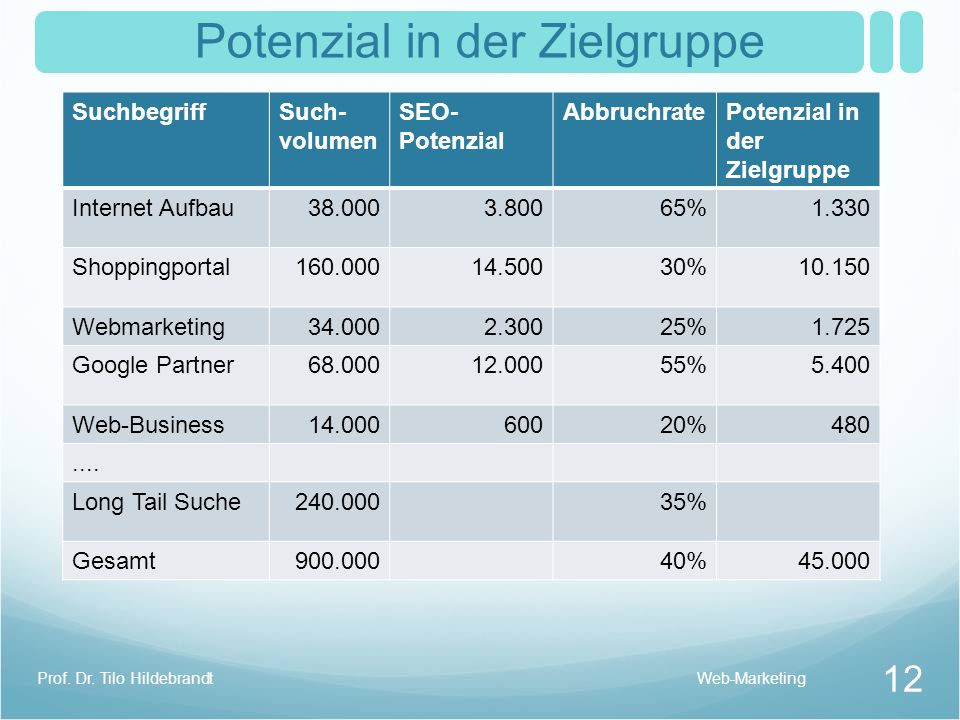 Potenzial in der Zielgruppe

| Suchbegriff | Such-volumen | SEO-Potenzial | Abbruchrate | Potenzial in der Zielgruppe |
|---|---|---|---|---|
| Internet Aufbau | 38.000 | 3.800 | 65% | 1.330 |
| Shoppingportal | 160.000 | 14.500 | 30% | 10.150 |
| Webmarketing | 34.000 | 2.300 | 25% | 1.725 |
| Google Partner | 68.000 | 12.000 | 55% | 5.400 |
| Web-Business | 14.000 | 600 | 20% | 480 |
| .... | | | | |
| Long Tail Suche | 240.000 | | 35% | |
| Gesamt | 900.000 | | 40% | 45.000 |

Prof. Dr. Tilo Hildebrandt

Web-Marketing

12